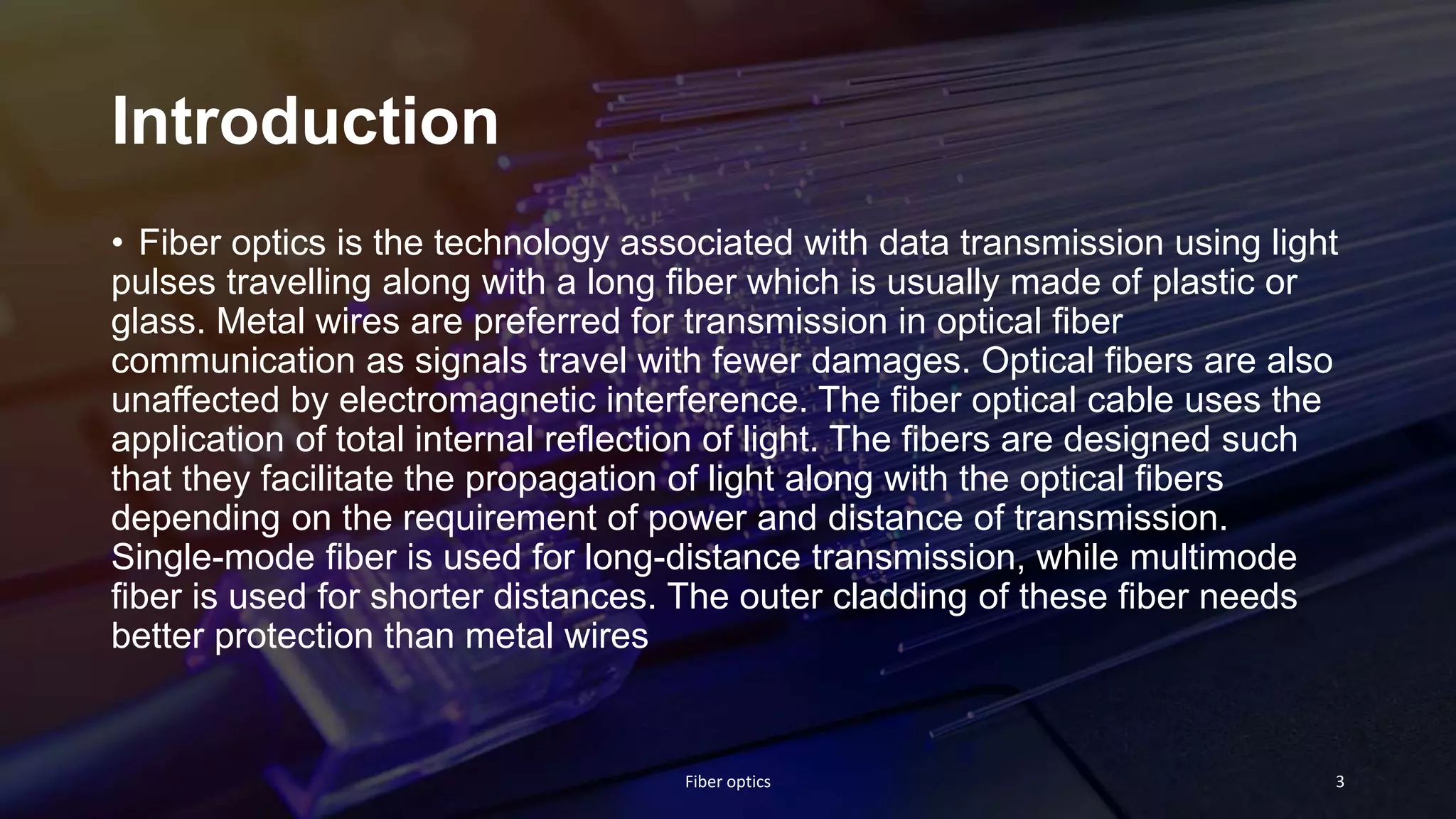 Introduction

• Fiber optics is the technology associated with data transmission using light pulses travelling along with a long fiber which is usually made of plastic or glass. Metal wires are preferred for transmission in optical fiber communication as signals travel with fewer damages. Optical fibers are also unaffected by electromagnetic interference. The fiber optical cable uses the application of total internal reflection of light. The fibers are designed such that they facilitate the propagation of light along with the optical fibers depending on the requirement of power and distance of transmission. Single-mode fiber is used for long-distance transmission, while multimode fiber is used for shorter distances. The outer cladding of these fiber needs better protection than metal wires

Fiber optics

3